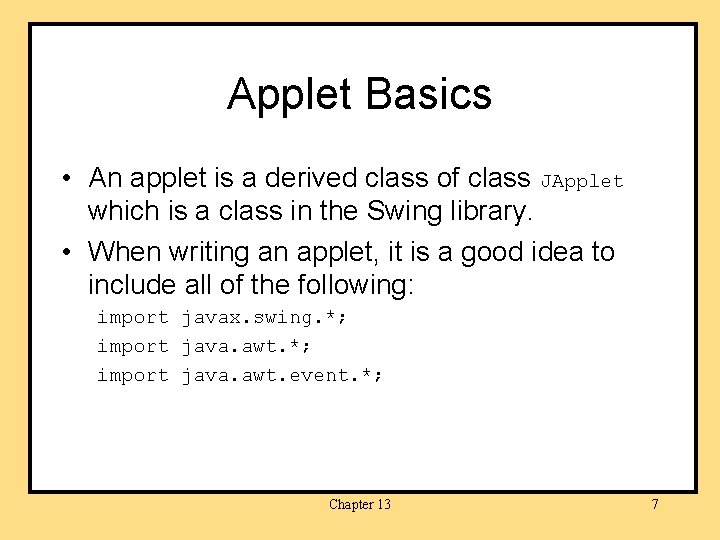 Applet Basics

• An applet is a derived class of class JApplet which is a class in the Swing library.

• When writing an applet, it is a good idea to include all of the following:

import javax.swing.*;
import java.awt.*;
import java.awt.event.*;

Chapter 13

7